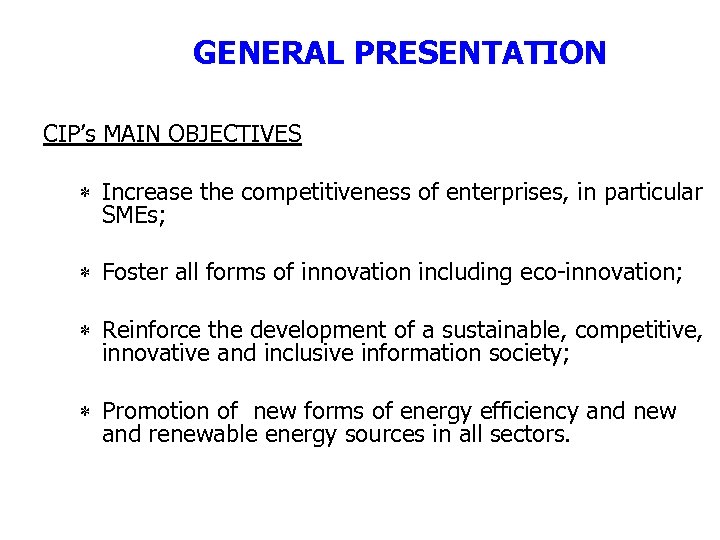 GENERAL PRESENTATION

CIP's MAIN OBJECTIVES

* Increase the competitiveness of enterprises, in particular SMEs;

* Foster all forms of innovation including eco-innovation;

* Reinforce the development of a sustainable, competitive, innovative and inclusive information society;

* Promotion of new forms of energy efficiency and new and renewable energy sources in all sectors.